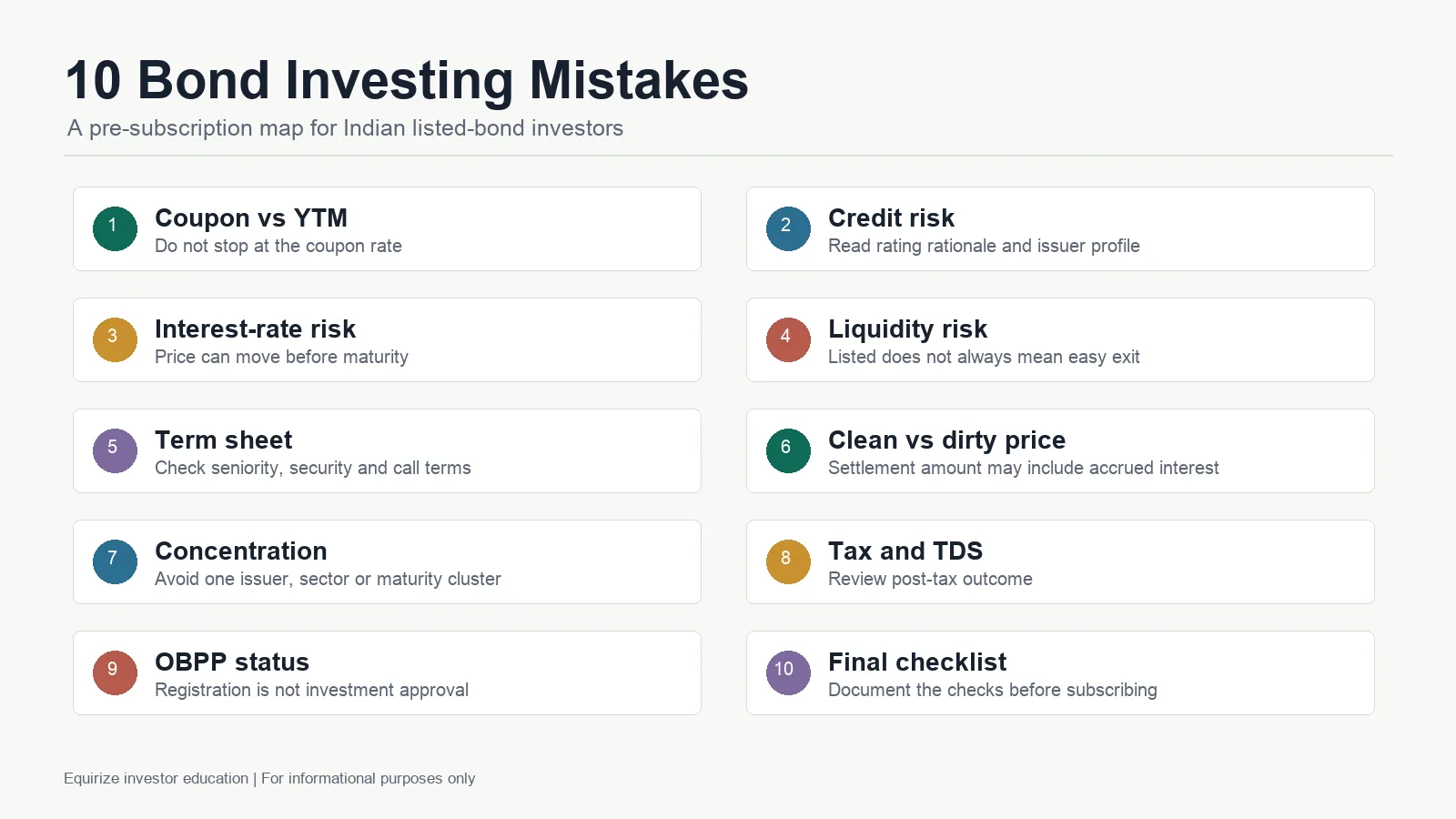 10 Bond Investing Mistakes

A pre-subscription map for Indian listed-bond investors

1 Coupon vs YTM
Do not stop at the coupon rate

2 Credit risk
Read rating rationale and issuer profile

3 Interest-rate risk
Price can move before maturity

4 Liquidity risk
Listed does not always mean easy exit

5 Term sheet
Check seniority, security and call terms

6 Clean vs dirty price
Settlement amount may include accrued interest

7 Concentration
Avoid one issuer, sector or maturity cluster

8 Tax and TDS
Review post-tax outcome

9 OBPP status
Registration is not investment approval

10 Final checklist
Document the checks before subscribing

Equirize investor education | For informational purposes only